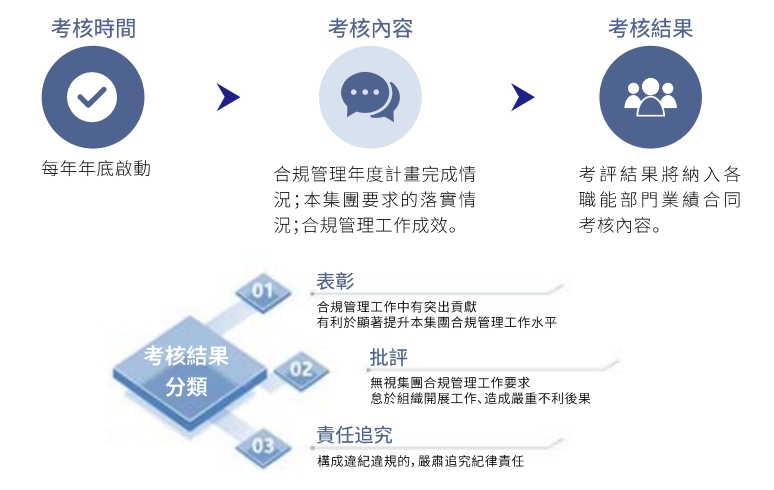 考核時間

每年年底啟動

考核內容

合規管理年度計畫完成情況;本集團要求的落實情況;合規管理工作成效。

考核結果

考評結果將納入各職能部門業績合同考核內容。

考核結果分類

01

表彰

合規管理工作中有突出貢獻
有利於顯著提升本集團合規管理工作水平

02

批評

無視集團合規管理工作要求
怠於組織開展工作、造成嚴重不利後果

03

責任追究

構成違紀違規的，嚴肅追究紀律責任